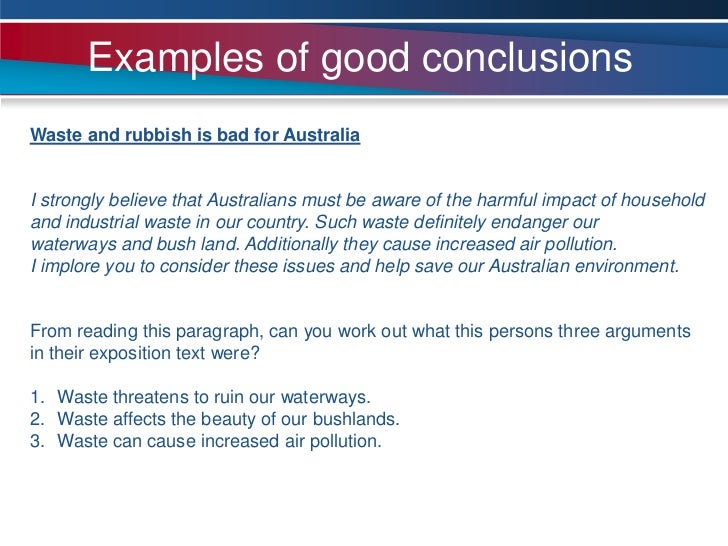 Examples of good conclusions

Waste and rubbish is bad for Australia

I strongly believe that Australians must be aware of the harmful impact of household and industrial waste in our country. Such waste definitely endanger our waterways and bush land. Additionally they cause increased air pollution.
I implore you to consider these issues and help save our Australian environment.

From reading this paragraph, can you work out what this persons three arguments in their exposition text were?

1. Waste threatens to ruin our waterways.
2. Waste affects the beauty of our bushlands.
3. Waste can cause increased air pollution.